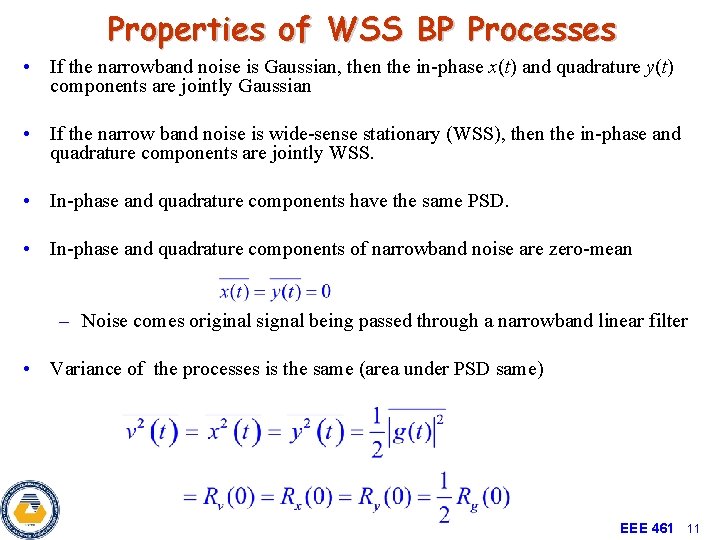 Properties of WSS BP Processes

• If the narrowband noise is Gaussian, then the in-phase $x(t)$ and quadrature $y(t)$ components are jointly Gaussian

• If the narrow band noise is wide-sense stationary (WSS), then the in-phase and quadrature components are jointly WSS.

• In-phase and quadrature components have the same PSD.

• In-phase and quadrature components of narrowband noise are zero-mean

$\overline{x(t)} = \overline{y(t)} = 0$

– Noise comes original signal being passed through a narrowband linear filter

• Variance of the processes is the same (area under PSD same)

$\overline{v^2(t)} = \overline{x^2(t)} = \overline{y^2(t)} = \frac{1}{2}\overline{|g(t)|^2}$

$= R_v(0) = R_x(0) = R_y(0) = \frac{1}{2}R_g(0)$

EEE 461 11